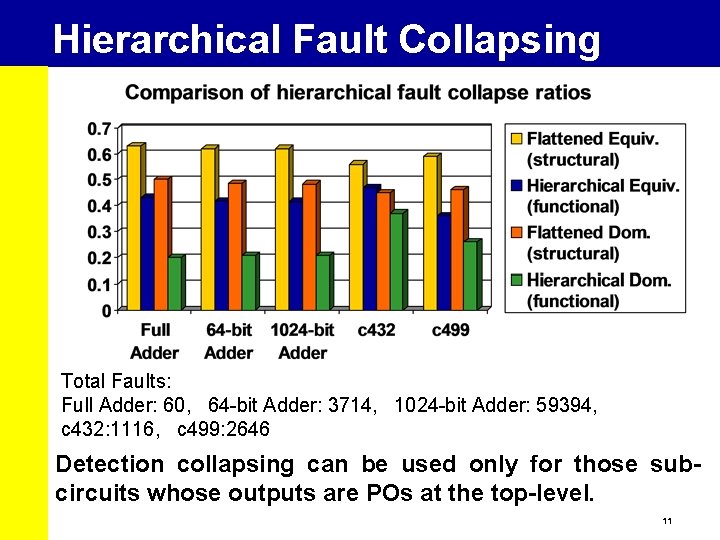 Hierarchical Fault Collapsing

Comparison of hierarchical fault collapse ratios

0.7
0.6
0.5
0.4
0.3
0.2
0.1
0

Full Adder
64-bit Adder
1024-bit Adder
c432
c499

Flattened Equiv. (structural)
Hierarchical Equiv. (functional)
Flattened Dom. (structural)
Hierarchical Dom. (functional)

Total Faults:
Full Adder: 60, 64-bit Adder: 3714, 1024-bit Adder: 59394, c432:1116, c499:2646

Detection collapsing can be used only for those sub-circuits whose outputs are POs at the top-level.

11